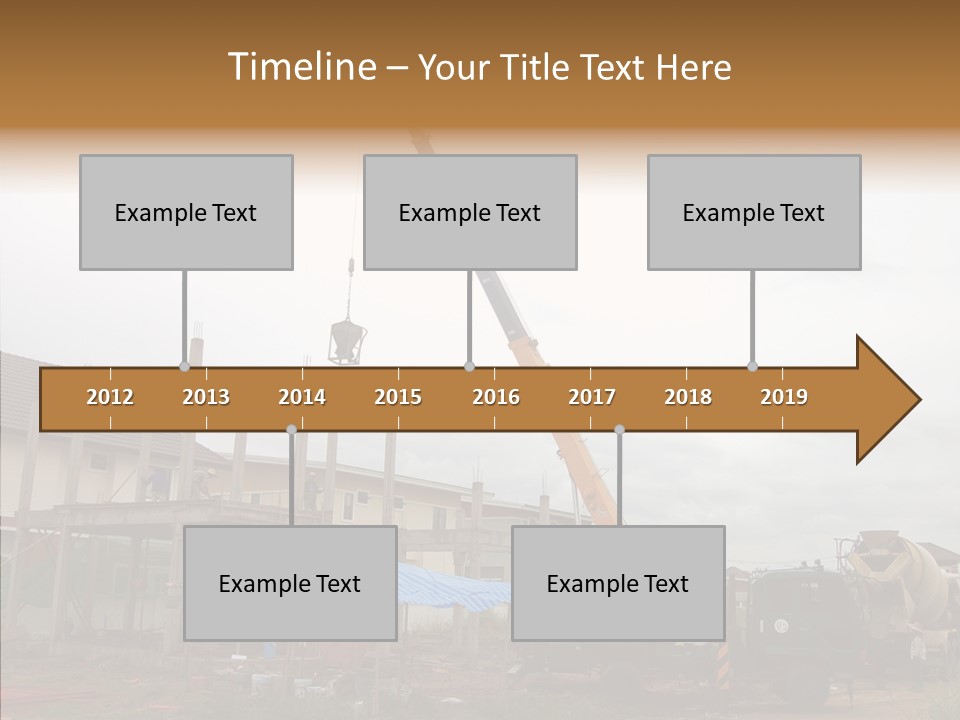 Timeline – Your Title Text Here

Example Text

Example Text

Example Text

2012 2013 2014 2015 2016 2017 2018 2019

Example Text

Example Text